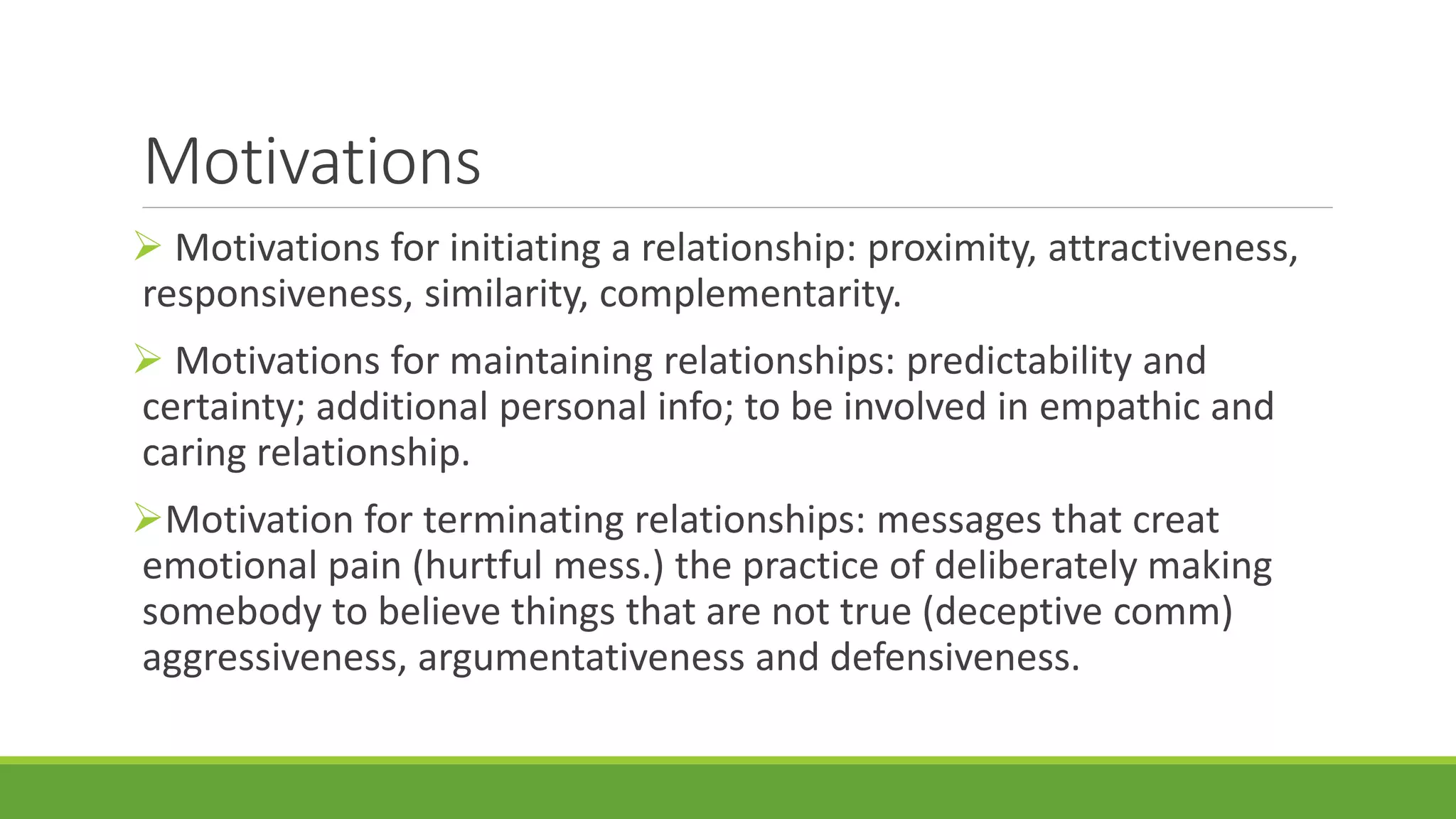 Motivations

➢ Motivations for initiating a relationship: proximity, attractiveness, responsiveness, similarity, complementarity.

➢ Motivations for maintaining relationships: predictability and certainty; additional personal info; to be involved in empathic and caring relationship.

➢Motivation for terminating relationships: messages that creat emotional pain (hurtful mess.) the practice of deliberately making somebody to believe things that are not true (deceptive comm) aggressiveness, argumentativeness and defensiveness.